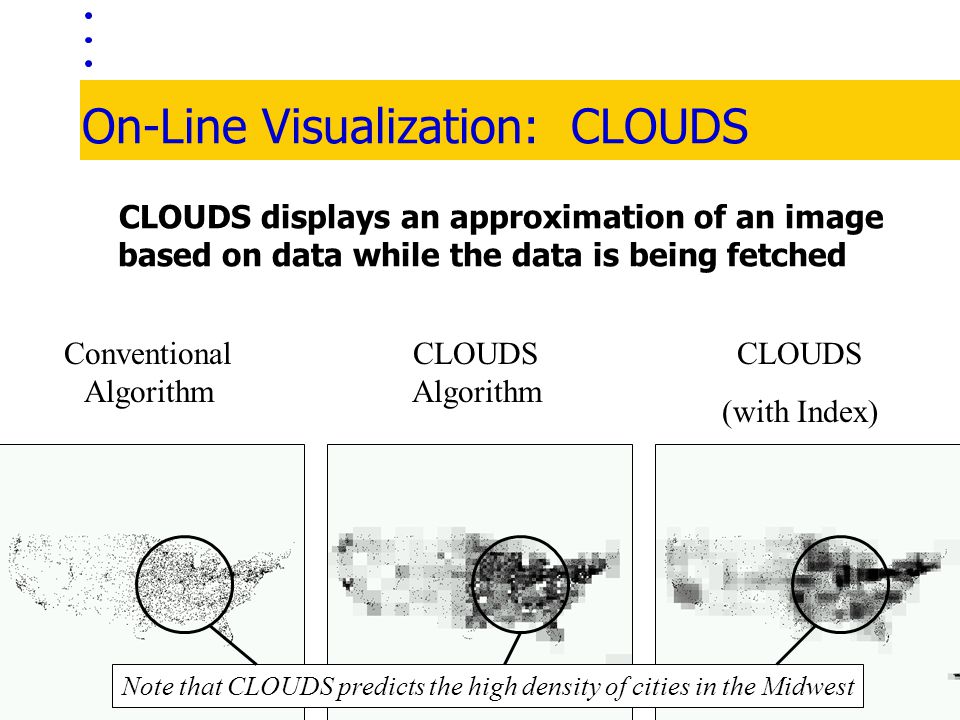 On-Line Visualization: CLOUDS

CLOUDS displays an approximation of an image based on data while the data is being fetched

Conventional Algorithm

CLOUDS Algorithm

CLOUDS (with Index)

Note that CLOUDS predicts the high density of cities in the Midwest